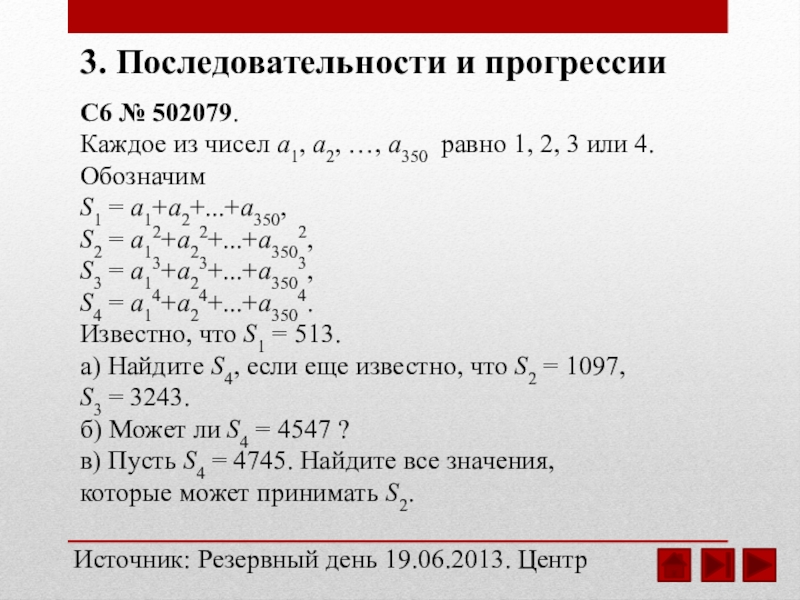 3. Последовательности и прогрессии

С6 № 502079.
Каждое из чисел $a_1$, $a_2$, …, $a_{350}$ равно 1, 2, 3 или 4. Обозначим
$S_1 = a_1+a_2+...+a_{350}$,
$S_2 = a_1^2+a_2^2+...+a_{350}^2$,
$S_3 = a_1^3+a_2^3+...+a_{350}^3$,
$S_4 = a_1^4+a_2^4+...+a_{350}^4$.
Известно, что $S_1 = 513$.
а) Найдите $S_4$, если еще известно, что $S_2 = 1097$, $S_3 = 3243$.
б) Может ли $S_4 = 4547$ ?
в) Пусть $S_4 = 4745$. Найдите все значения, которые может принимать $S_2$.

Источник: Резервный день 19.06.2013. Центр